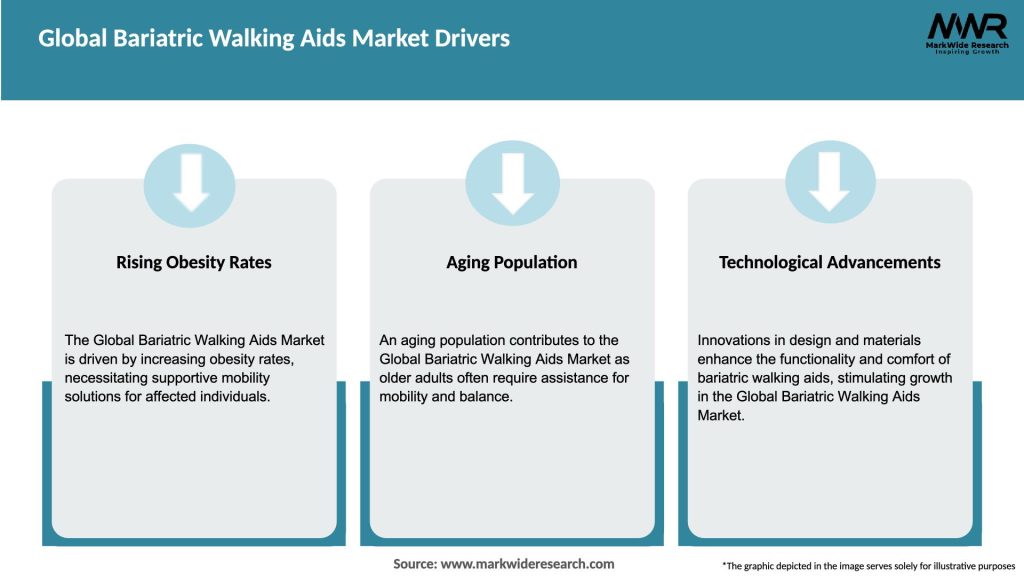 Global Bariatric Walking Aids Market Drivers

MWR
MarkWide Research
Inspiring Growth

Rising Obesity Rates

The Global Bariatric Walking Aids Market is driven by increasing obesity rates, necessitating supportive mobility solutions for affected individuals.

Aging Population

An aging population contributes to the Global Bariatric Walking Aids Market as older adults often require assistance for mobility and balance.

Technological Advancements

Innovations in design and materials enhance the functionality and comfort of bariatric walking aids, stimulating growth in the Global Bariatric Walking Aids Market.

Source: www.markwideresearch.com

*The graphic depicted in the image serves solely for illustrative purposes